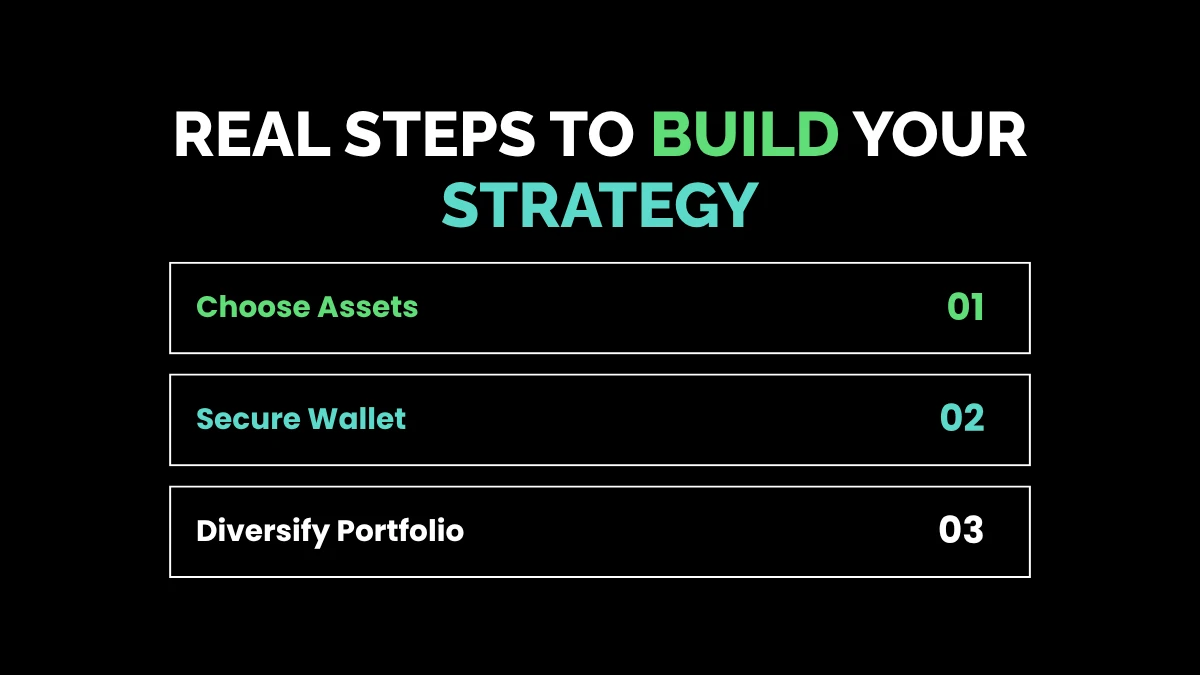 REAL STEPS TO BUILD YOUR STRATEGY

Choose Assets 01

Secure Wallet 02

Diversify Portfolio 03